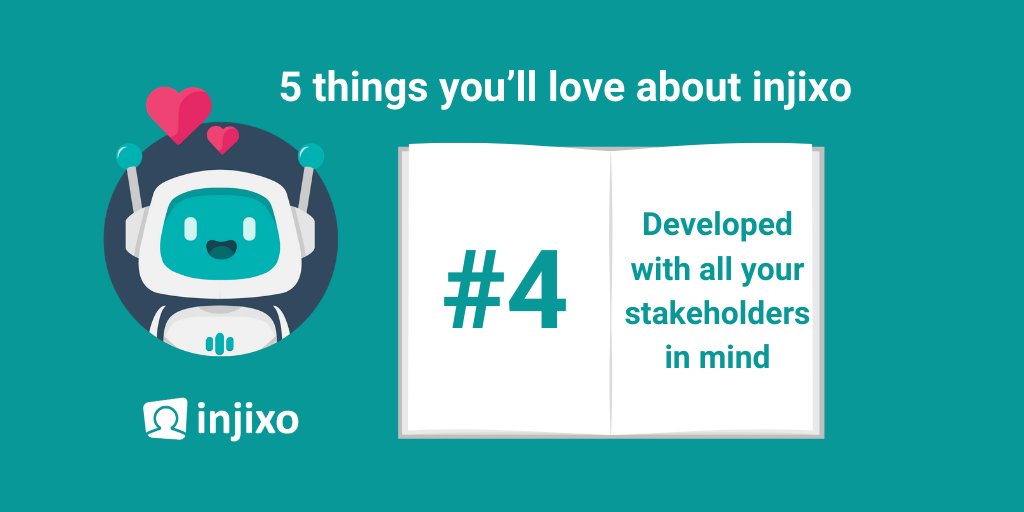 5 things you'll love about injixo

#4

Developed with all your stakeholders in mind

injixo